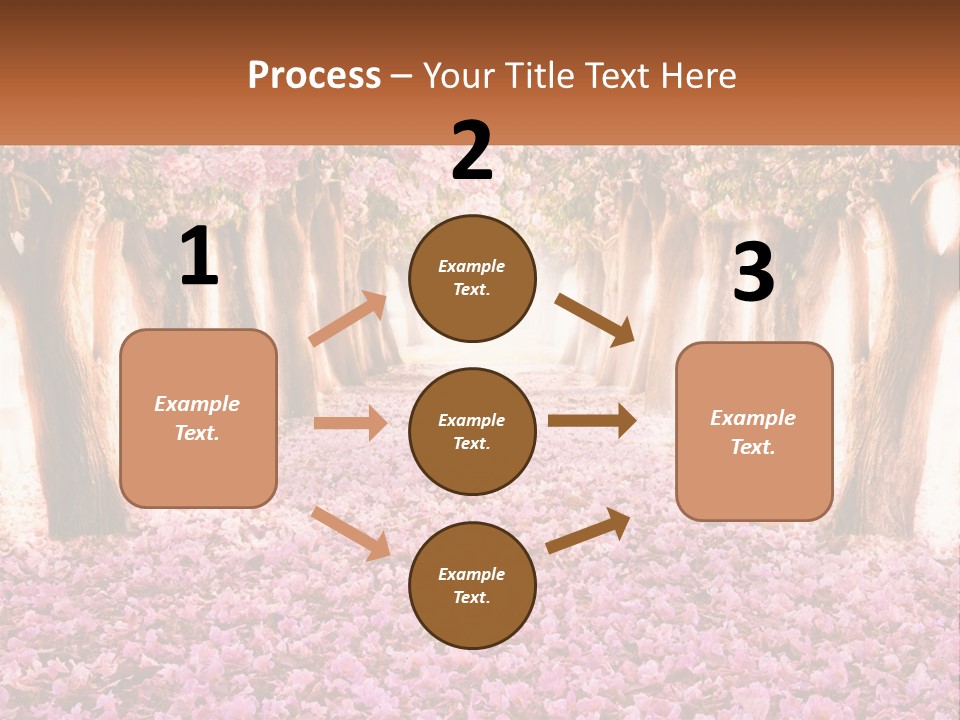 Process – Your Title Text Here

1

Example Text.

2

Example Text.

Example Text.

Example Text.

3

Example Text.